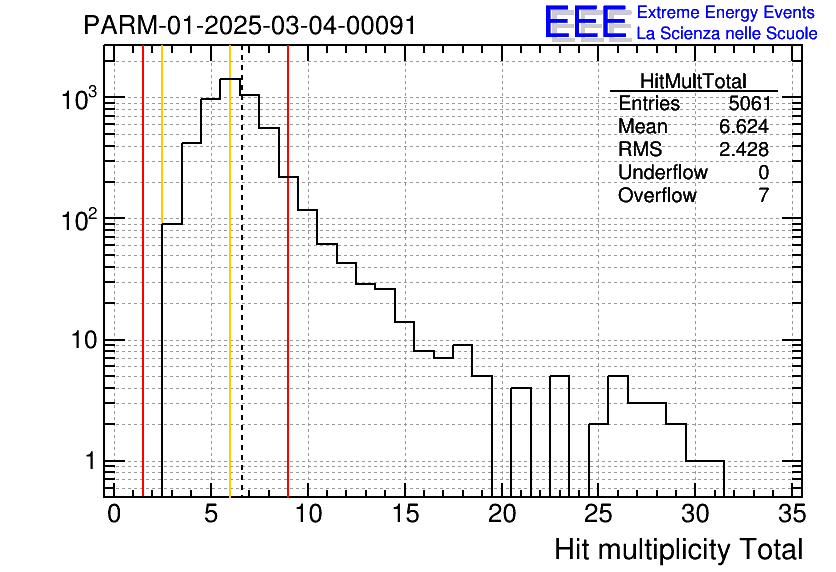 PARM-01-2025-03-04-00091

EEE Extreme Energy Events
La Scienza nelle Scuole

| HitMultTotal | |
|---|---|
| Entries | 5061 |
| Mean | 6.624 |
| RMS | 2.428 |
| Underflow | 0 |
| Overflow | 7 |

$10^3$
$10^2$
10
1

0 5 10 15 20 25 30 35

Hit multiplicity Total